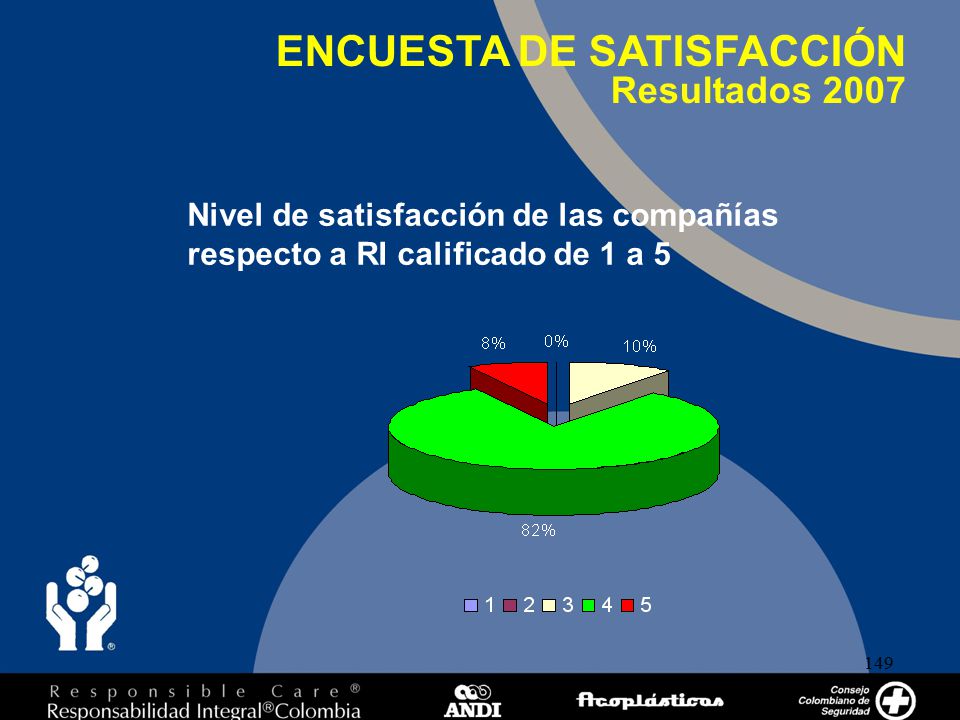 ENCUESTA DE SATISFACCIÓN
Resultados 2007

Nivel de satisfacción de las compañías respecto a RI calificado de 1 a 5

8%
0%
10%
82%

1 2 3 4 5

149

Responsible Care®
Responsabilidad Integral®Colombia

ANDI

Acoplásticos

Consejo Colombiano de Seguridad